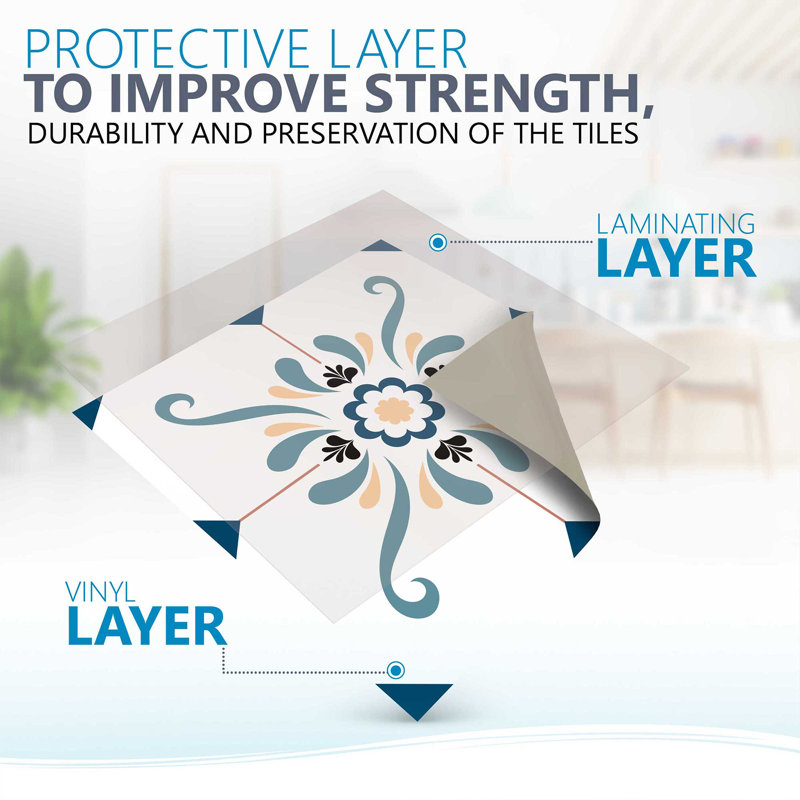 PROTECTIVE LAYER
TO IMPROVE STRENGTH,
DURABILITY AND PRESERVATION OF THE TILES

LAMINATING
LAYER

VINYL
LAYER